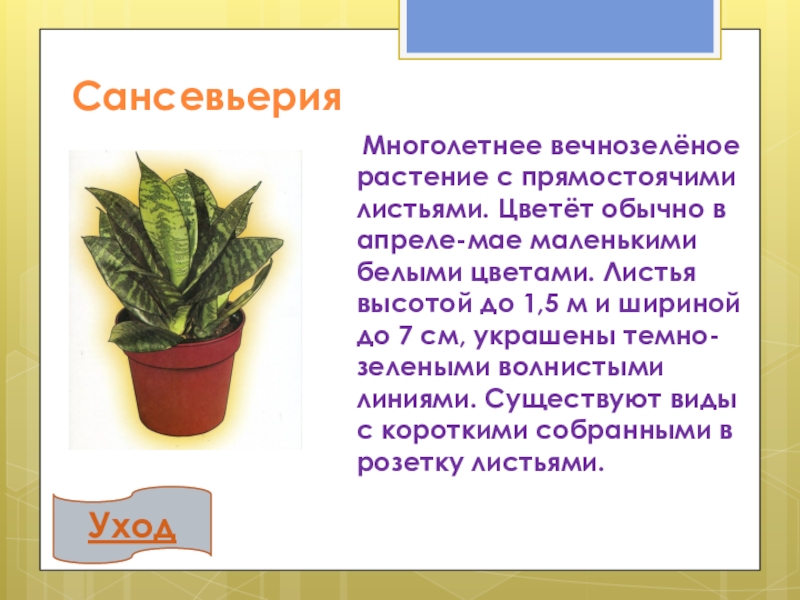 Сансевьерия

Многолетнее вечнозелёное растение с прямостоячими листьями. Цветёт обычно в апреле-мае маленькими белыми цветами. Листья высотой до 1,5 м и шириной до 7 см, украшены темно-зелеными волнистыми линиями. Существуют виды с короткими собранными в розетку листьями.

Уход